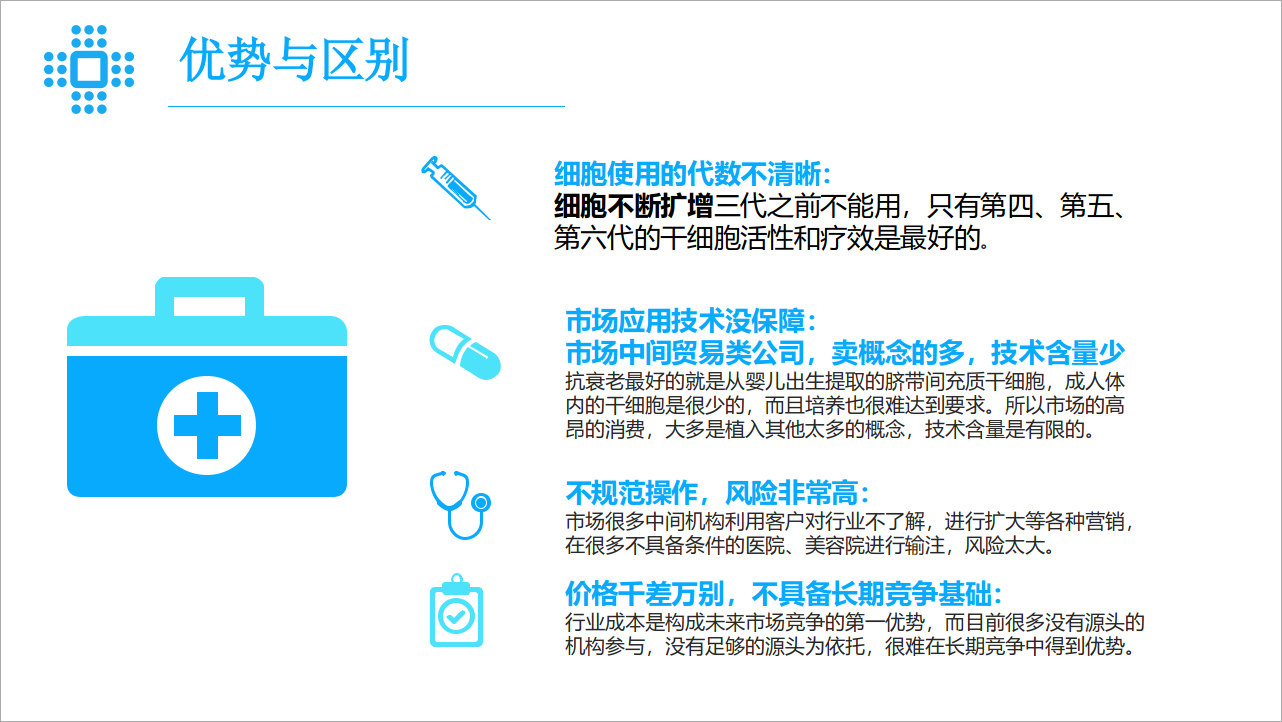 优势与区别

细胞使用的代数不清晰:
细胞不断扩增三代之前不能用，只有第四、第五、第六代的干细胞活性和疗效是最好的。

市场应用技术没保障:
市场中间贸易类公司，卖概念的多，技术含量少
抗衰老最好的就是从婴儿出生提取的脐带间充质干细胞，成人体内的干细胞是很少的，而且培养也很难达到要求。所以市场的高昂的消费，大多是植入其他太多的概念，技术含量是有限的。

不规范操作，风险非常高:
市场很多中间机构利用客户对行业不了解，进行扩大等各种营销，在很多不具备条件的医院、美容院进行输注，风险太大。

价格千差万别，不具备长期竞争基础:
行业成本是构成未来市场竞争的第一优势，而目前很多没有源头的机构参与，没有足够的源头为依托，很难在长期竞争中得到优势。